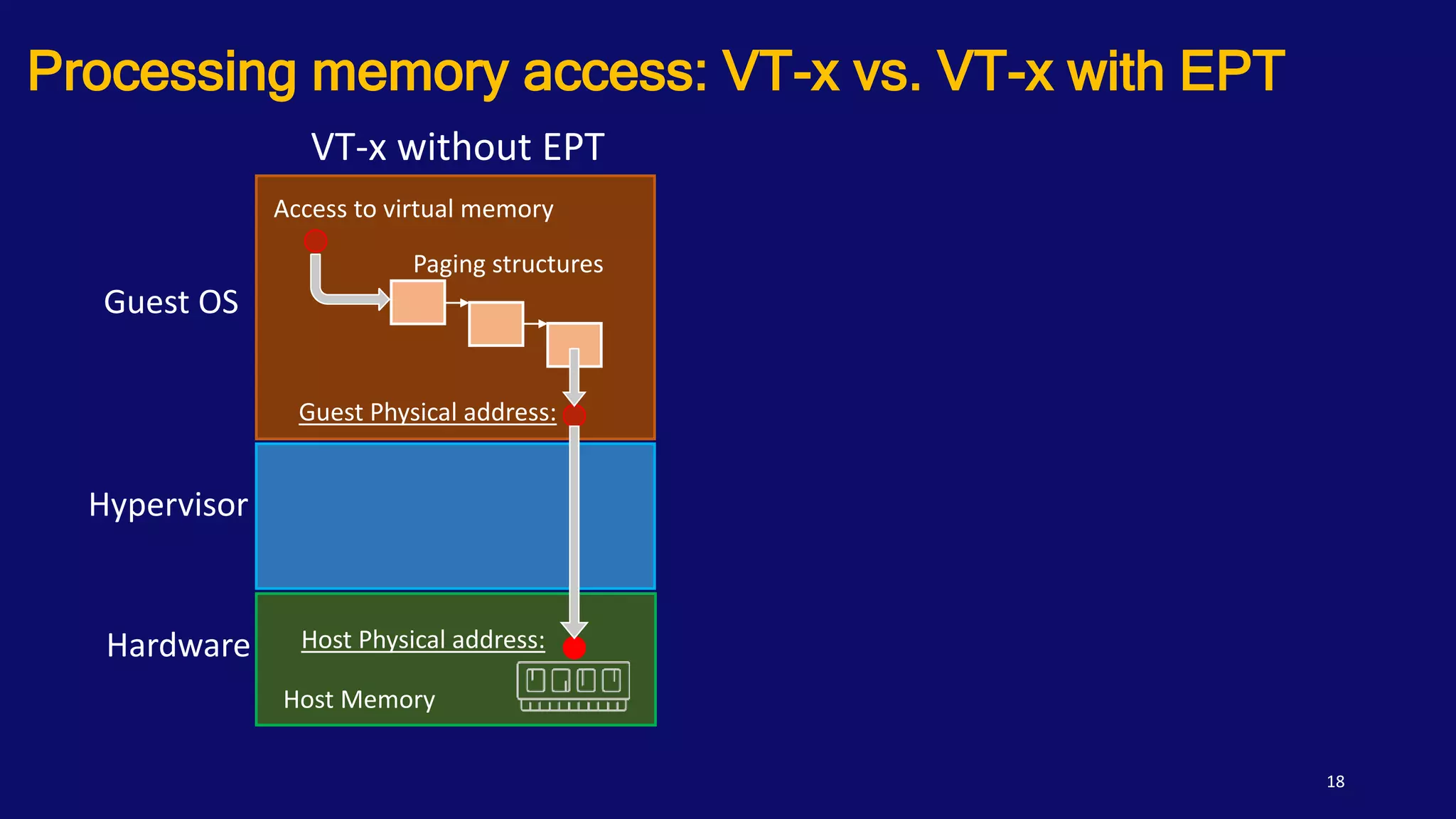 Processing memory access: VT-x vs. VT-x with EPT

VT-x without EPT

Guest OS

Access to virtual memory

Paging structures

Guest Physical address:

Hypervisor

Hardware

Host Physical address:

Host Memory

18